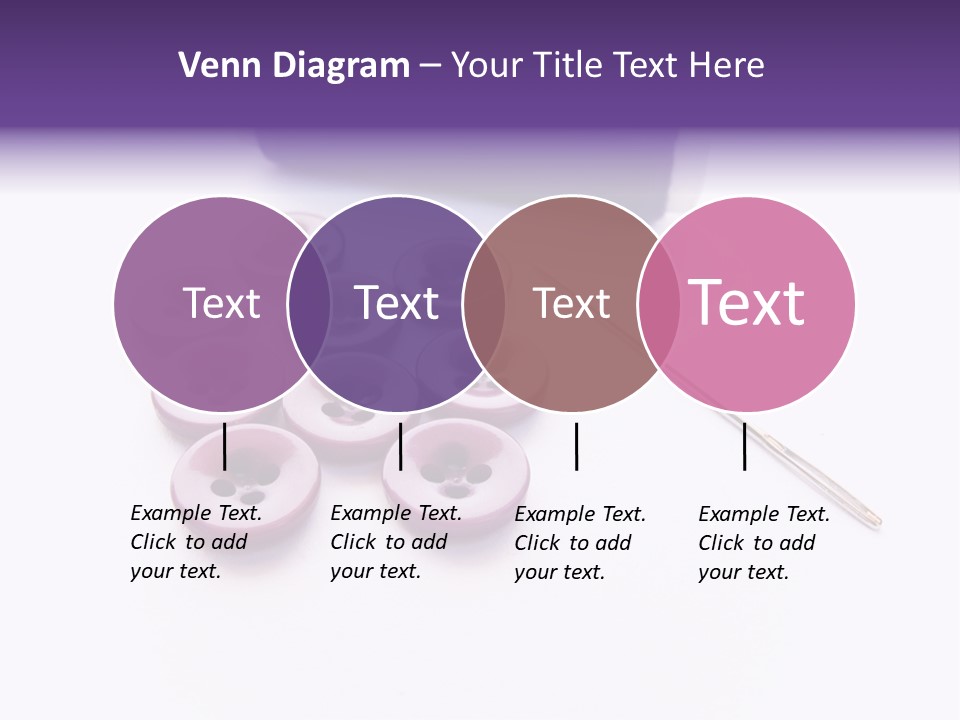 Venn Diagram – Your Title Text Here

Text

Text

Text

Text

Example Text. Click to add your text.

Example Text. Click to add your text.

Example Text. Click to add your text.

Example Text. Click to add your text.